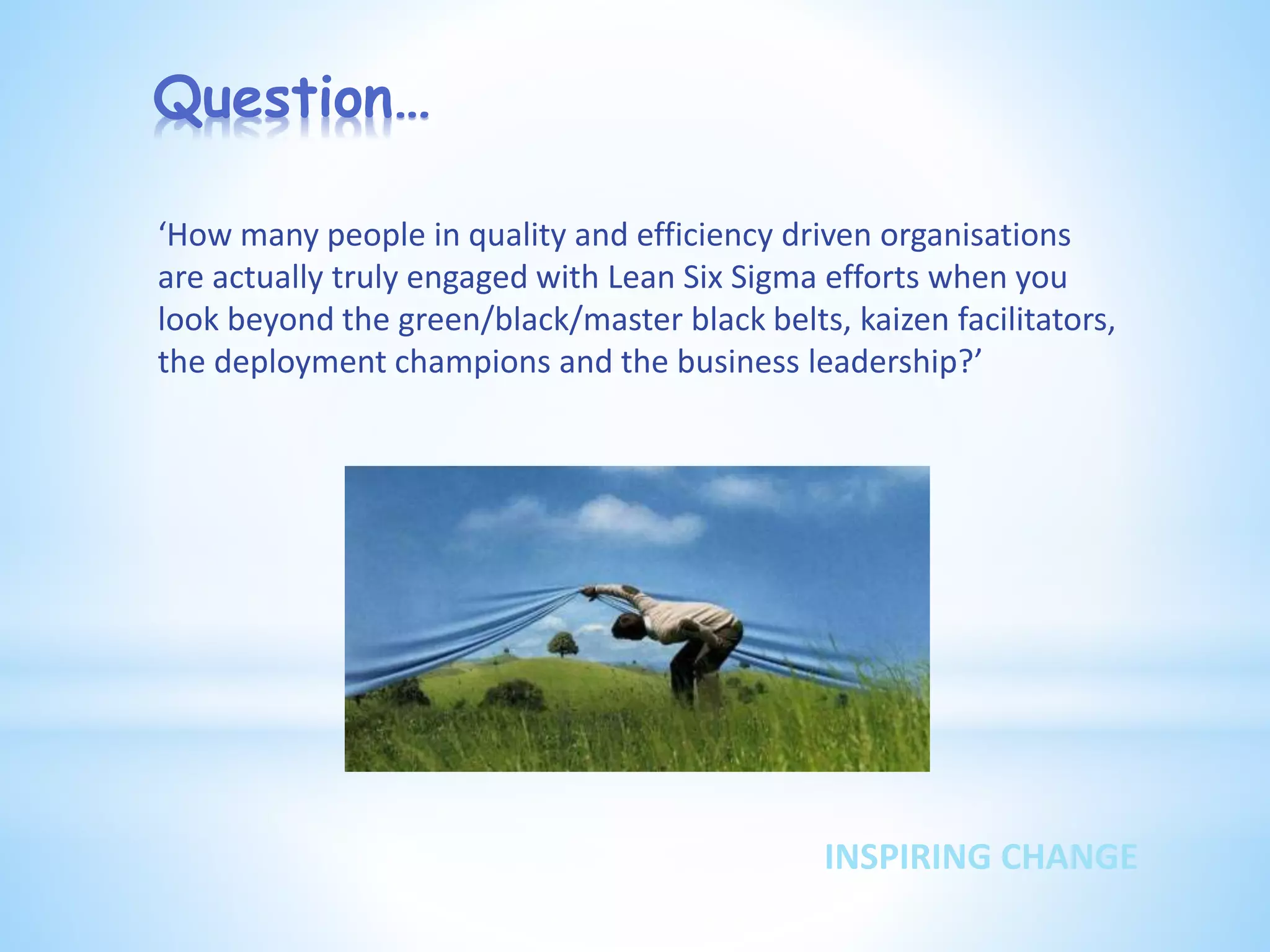 Question…

‘How many people in quality and efficiency driven organisations are actually truly engaged with Lean Six Sigma efforts when you look beyond the green/black/master black belts, kaizen facilitators, the deployment champions and the business leadership?’

INSPIRING CHANGE